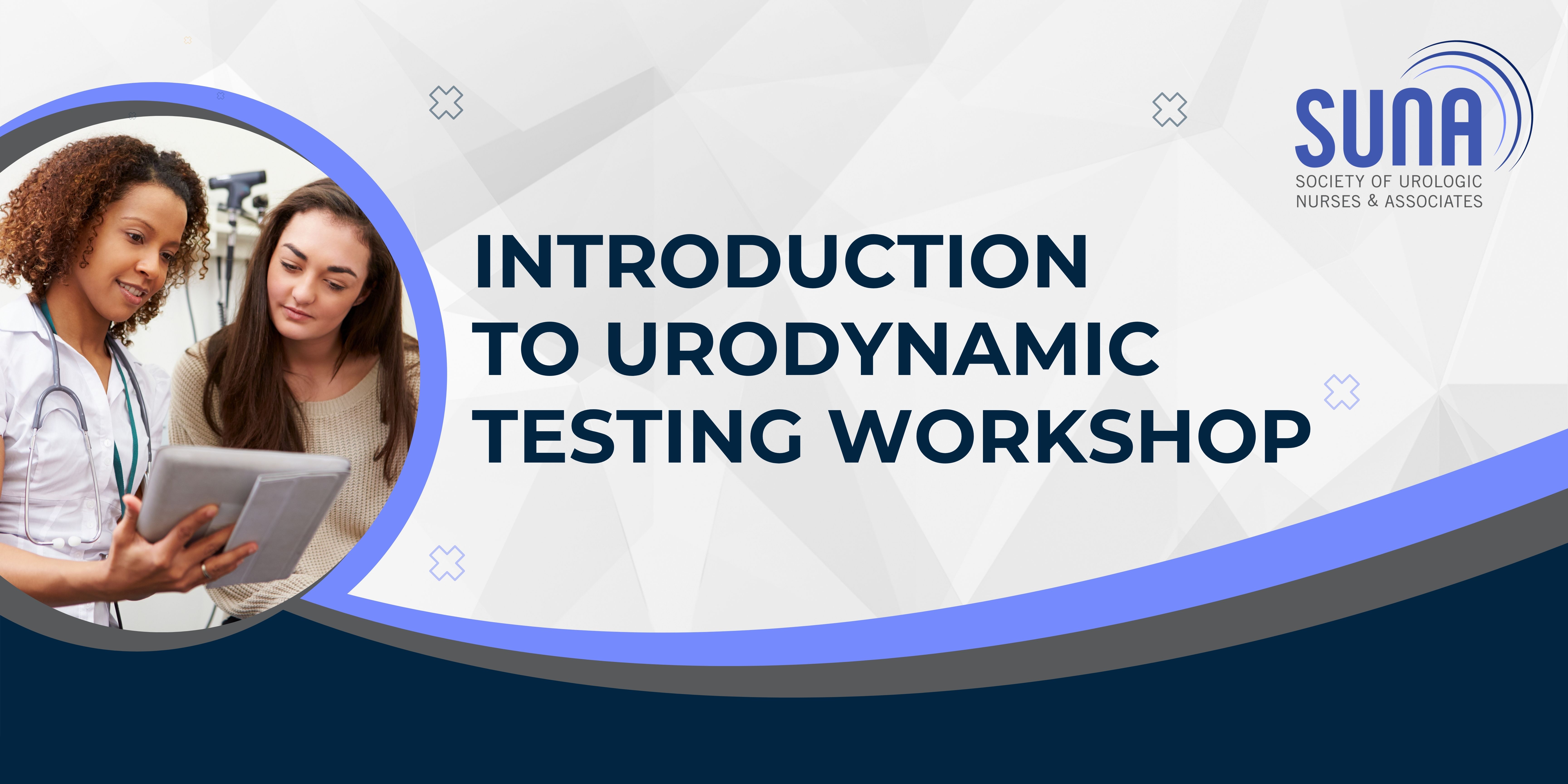 SUNA
SOCIETY OF UROLOGIC NURSES & ASSOCIATES

INTRODUCTION TO URODYNAMIC TESTING WORKSHOP